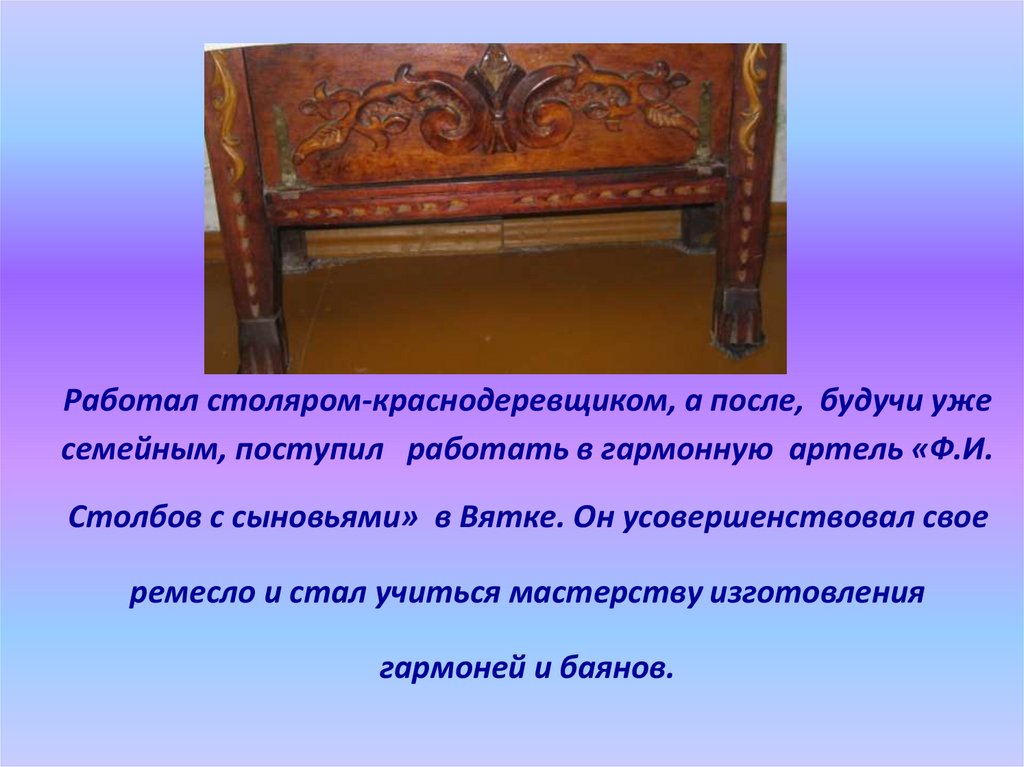 Работал столяром-краснодеревщиком, а после, будучи уже семейным, поступил работать в гармонную артель «Ф.И. Столбов с сыновьями» в Вятке. Он усовершенствовал свое ремесло и стал учиться мастерству изготовления гармоней и баянов.